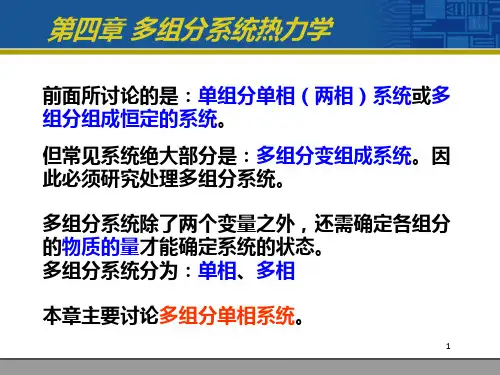 第四章 多组分系统热力学

前面所讨论的是：单组分单相（两相）系统或多组分组成恒定的系统。

但常见系统绝大部分是：多组分变组成系统。因此必须研究处理多组分系统。

多组分系统除了两个变量之外，还需确定各组分的物质的量才能确定系统的状态。
多组分系统分为：单相、多相

本章主要讨论多组分单相系统。

1